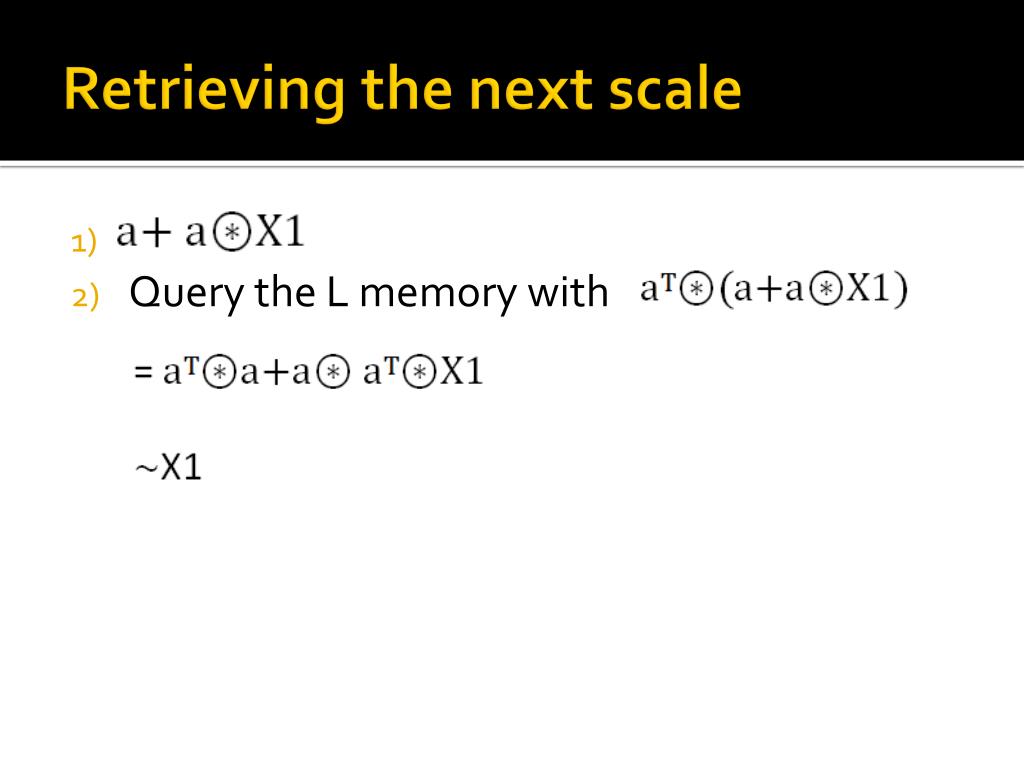 Retrieving the next scale

1) $a + a \circledast X1$

2) Query the L memory with $a^T \circledast (a + a \circledast X1)$

$= a^T \circledast a + a \circledast a^T \circledast X1$

$\sim X1$